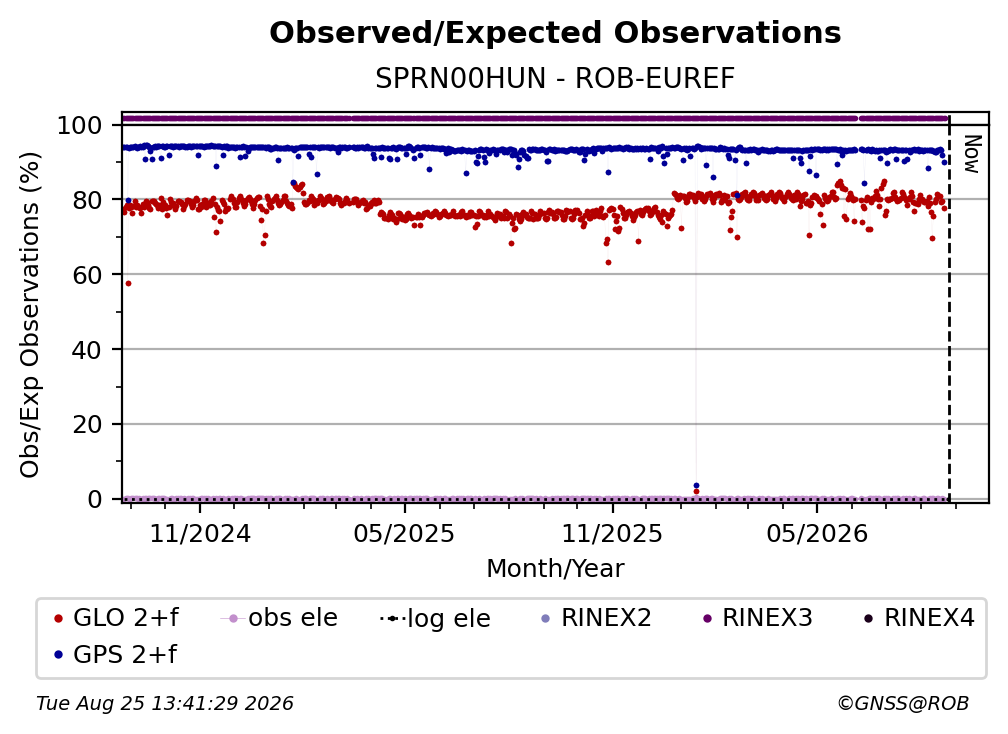 Observed/Expected Observations
SPRN00HUN - ROB-EUREF

Obs/Exp Observations (%)
100
80
60
40
20
0

Now

11/2024
05/2025
11/2025
05/2026
Month/Year

GLO 2+f
obs ele
log ele
RINEX2
RINEX3
RINEX4
GPS 2+f

Tue Aug 25 13:41:29 2026
©GNSS@ROB